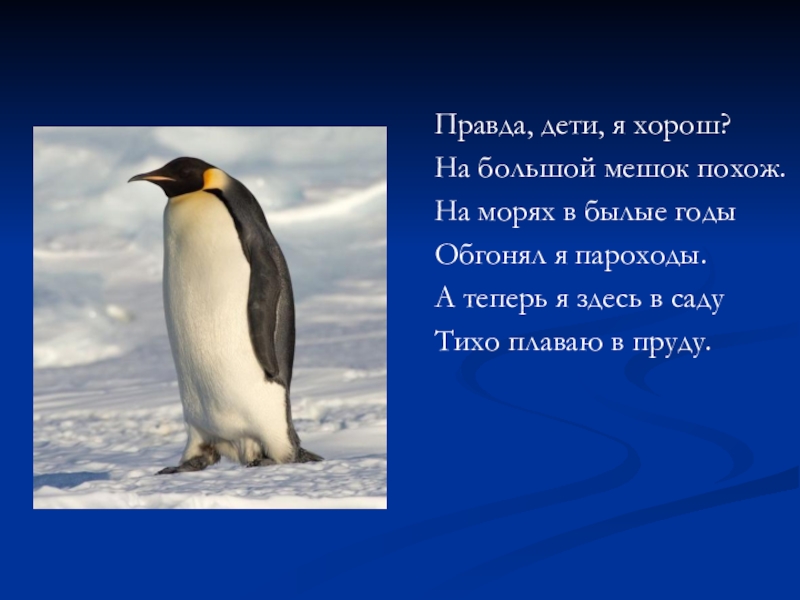 Правда, дети, я хорош?
На большой мешок похож.
На морях в былые годы
Обгонял я пароходы.
А теперь я здесь в саду
Тихо плаваю в пруду.